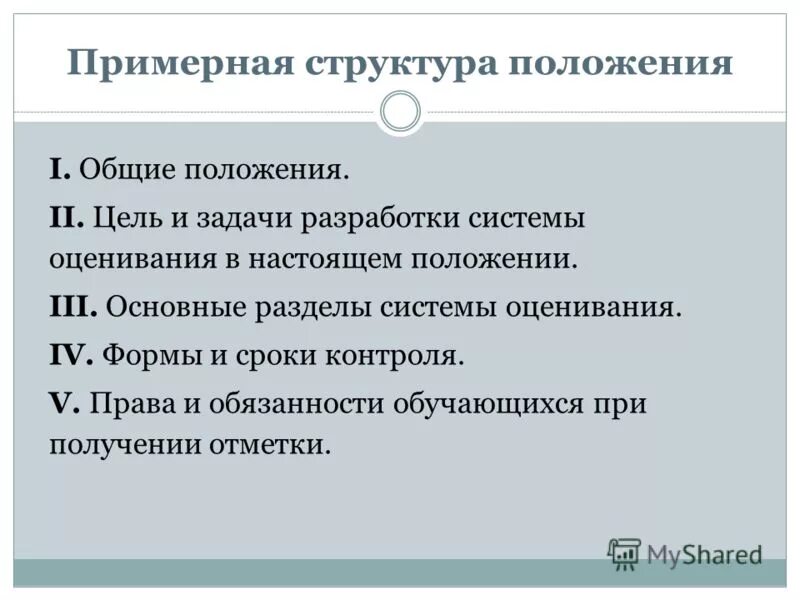 Примерная структура положения

I. Общие положения.

II. Цель и задачи разработки системы оценивания в настоящем положении.

III. Основные разделы системы оценивания.

IV. Формы и сроки контроля.

V. Права и обязанности обучающихся при получении отметки.

MyShared